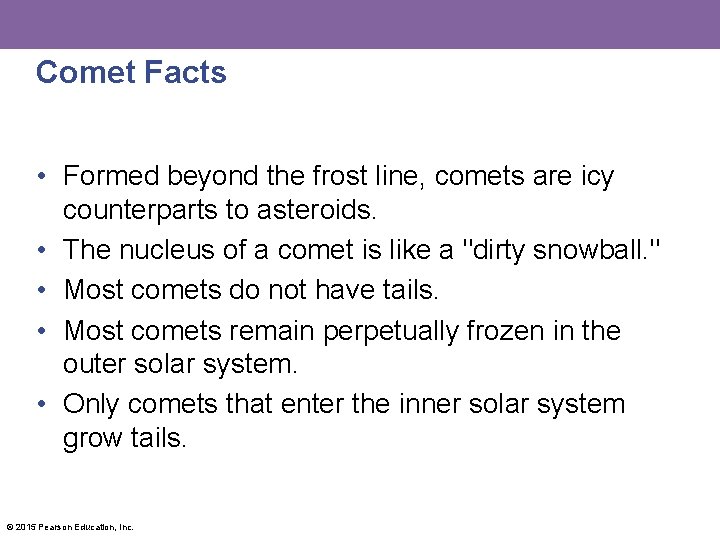 Comet Facts

• Formed beyond the frost line, comets are icy counterparts to asteroids.
• The nucleus of a comet is like a "dirty snowball."
• Most comets do not have tails.
• Most comets remain perpetually frozen in the outer solar system.
• Only comets that enter the inner solar system grow tails.

© 2015 Pearson Education, Inc.